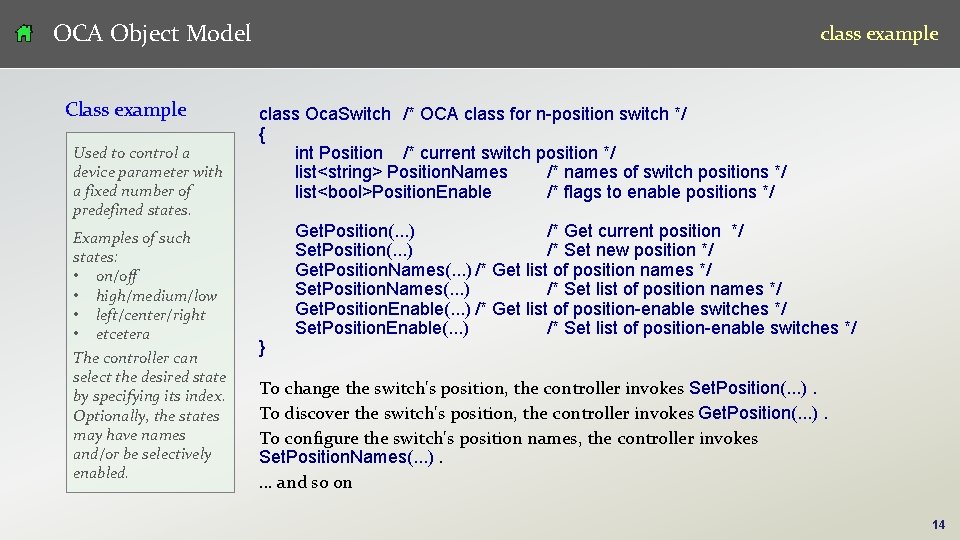 OCA Object Model

class example

Class example

Used to control a device parameter with a fixed number of predefined states.

Examples of such states:
• on/off
• high/medium/low
• left/center/right
• etcetera

The controller can select the desired state by specifying its index. Optionally, the states may have names and/or be selectively enabled.

class OcaSwitch /* OCA class for n-position switch */
{
int Position /* current switch position */
list<string> PositionNames /* names of switch positions */
list<bool>PositionEnable /* flags to enable positions */

GetPosition(...) /* Get current position */
SetPosition(...) /* Set new position */
GetPositionNames(...) /* Get list of position names */
SetPositionNames(...) /* Set list of position names */
GetPositionEnable(...) /* Get list of position-enable switches */
SetPositionEnable(...) /* Set list of position-enable switches */
}

To change the switch's position, the controller invokes SetPosition(...) .
To discover the switch's position, the controller invokes GetPosition(...) .
To configure the switch's position names, the controller invokes SetPositionNames(...) .
... and so on

14